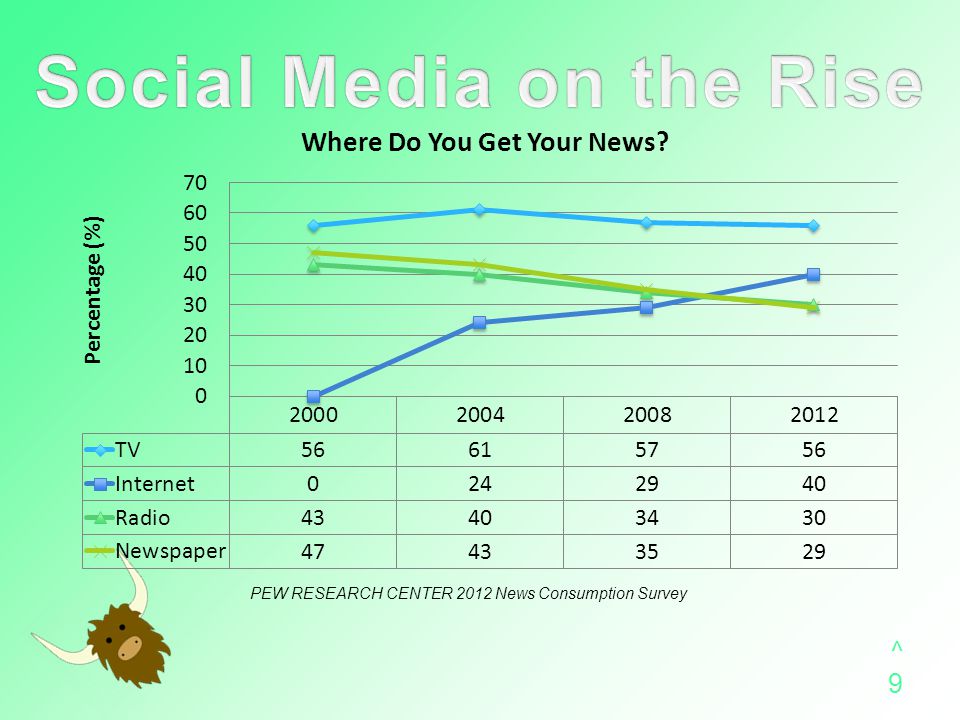 Social Media on the Rise

Where Do You Get Your News?

Percentage (%)

70
60
50
40
30
20
10
0

| | 2000 | 2004 | 2008 | 2012 |
|---|---|---|---|---|
| TV | 56 | 61 | 57 | 56 |
| Internet | 0 | 24 | 29 | 40 |
| Radio | 43 | 40 | 34 | 30 |
| Newspaper | 47 | 43 | 35 | 29 |

PEW RESEARCH CENTER 2012 News Consumption Survey

^
9